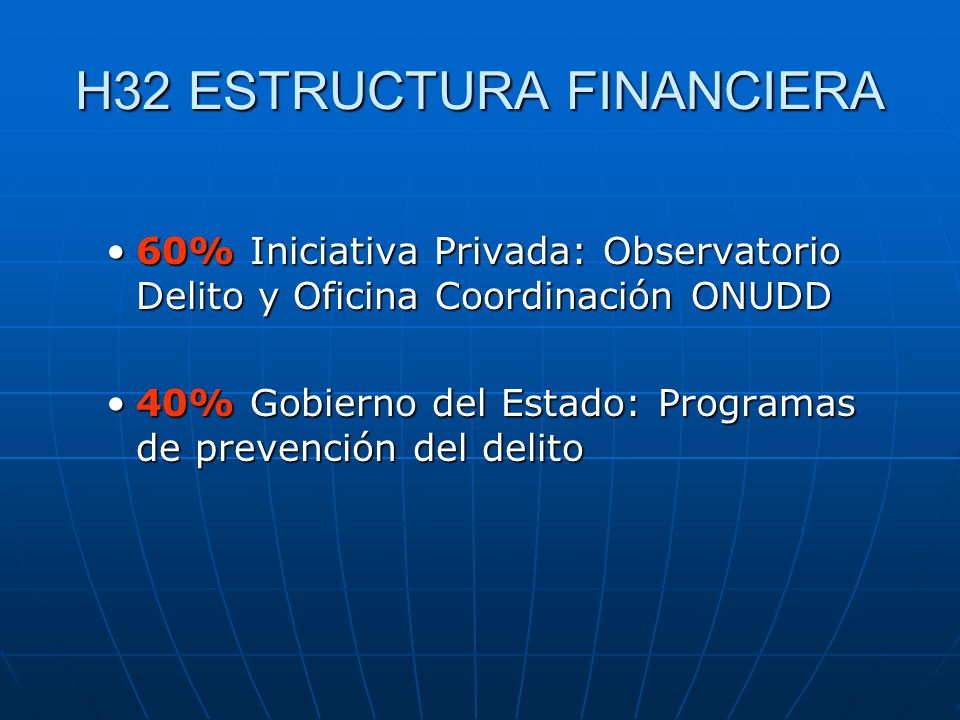 H32 ESTRUCTURA FINANCIERA

• 60% Iniciativa Privada: Observatorio Delito y Oficina Coordinación ONUDD

• 40% Gobierno del Estado: Programas de prevención del delito